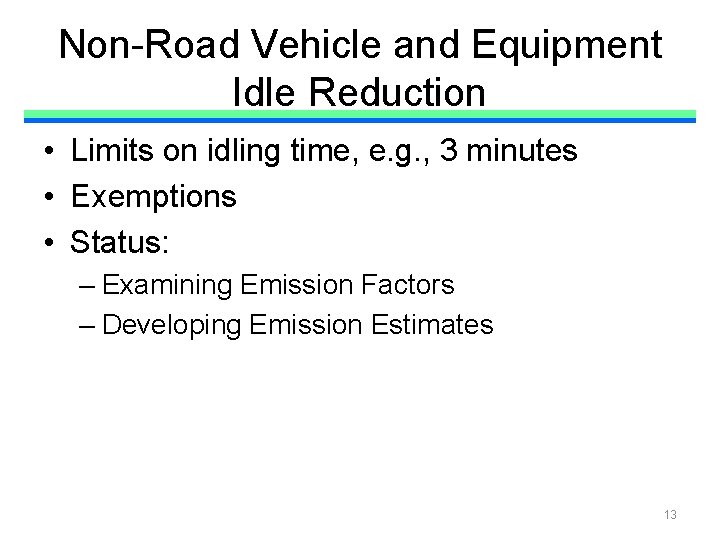 Non-Road Vehicle and Equipment Idle Reduction

• Limits on idling time, e.g., 3 minutes
• Exemptions
• Status:
– Examining Emission Factors
– Developing Emission Estimates

13